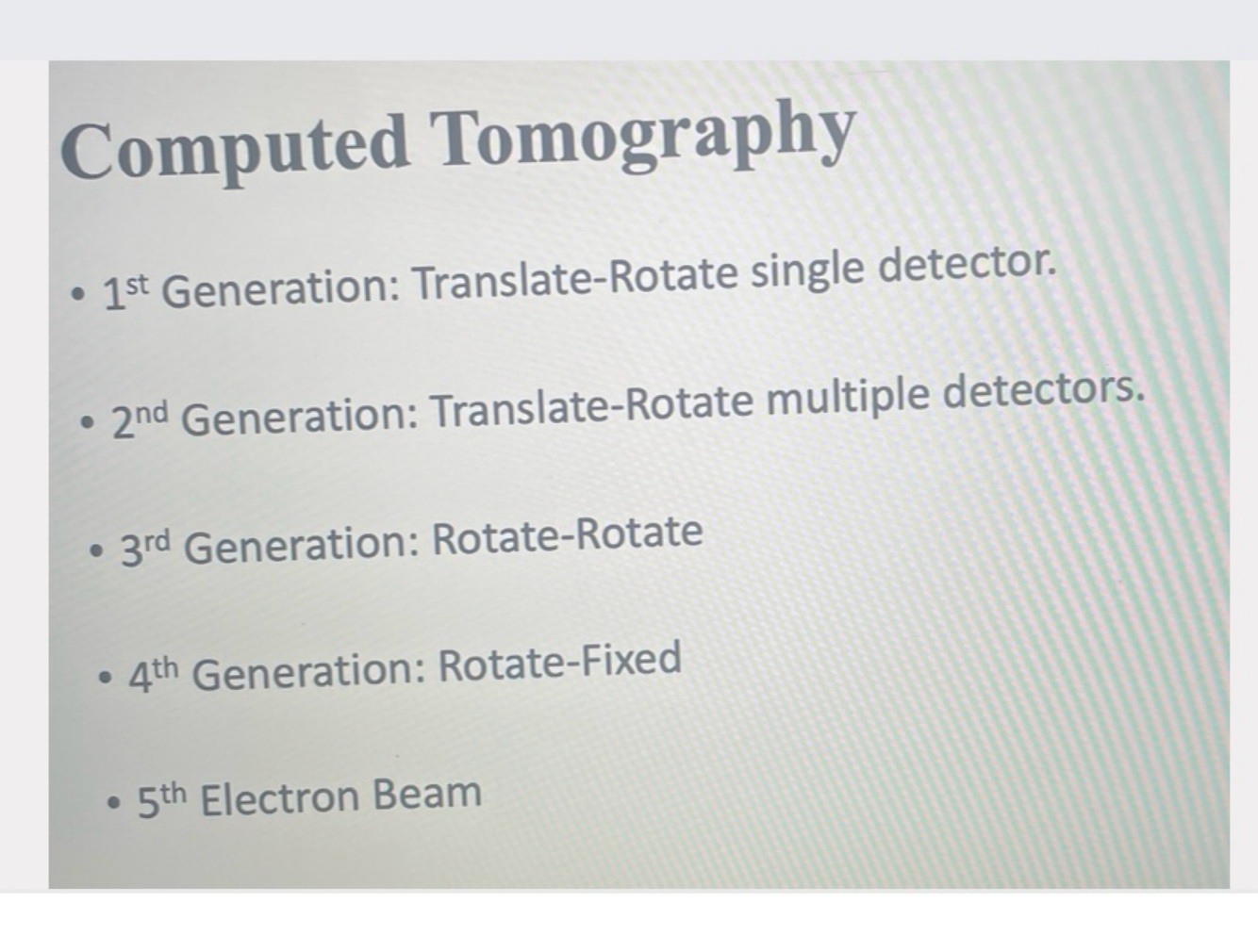 Computed Tomography

• 1st Generation: Translate-Rotate single detector.

• 2nd Generation: Translate-Rotate multiple detectors.

• 3rd Generation: Rotate-Rotate

• 4th Generation: Rotate-Fixed

• 5th Electron Beam